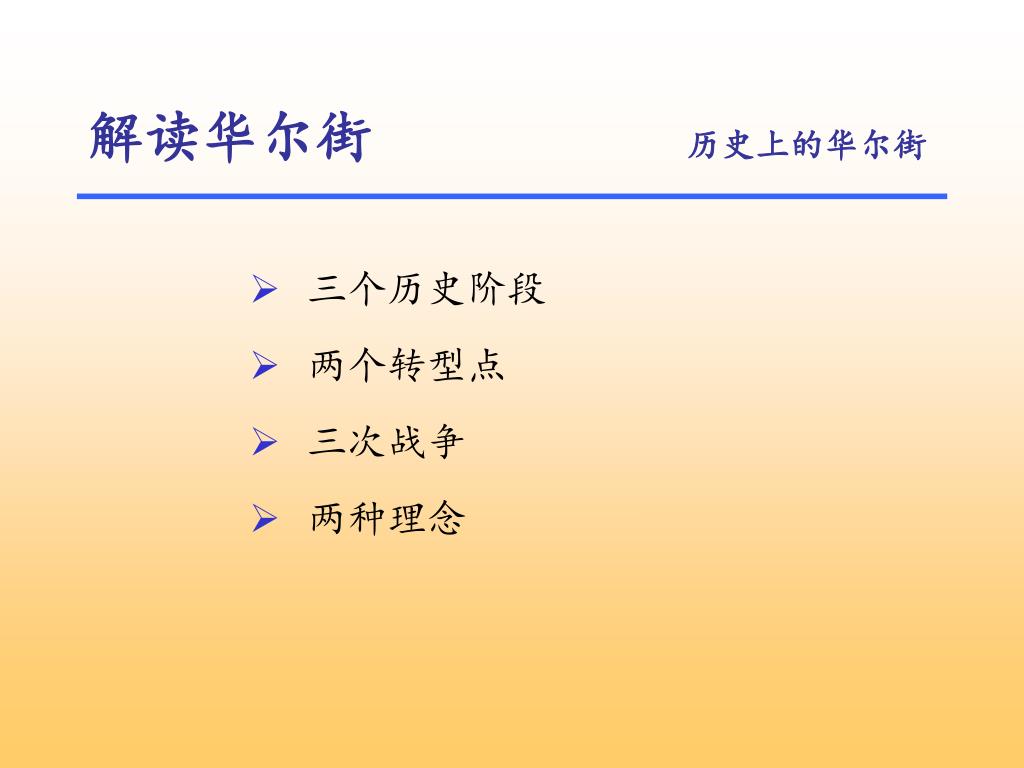 解读华尔街

历史上的华尔街

➢ 三个历史阶段

➢ 两个转型点

➢ 三次战争

➢ 两种理念